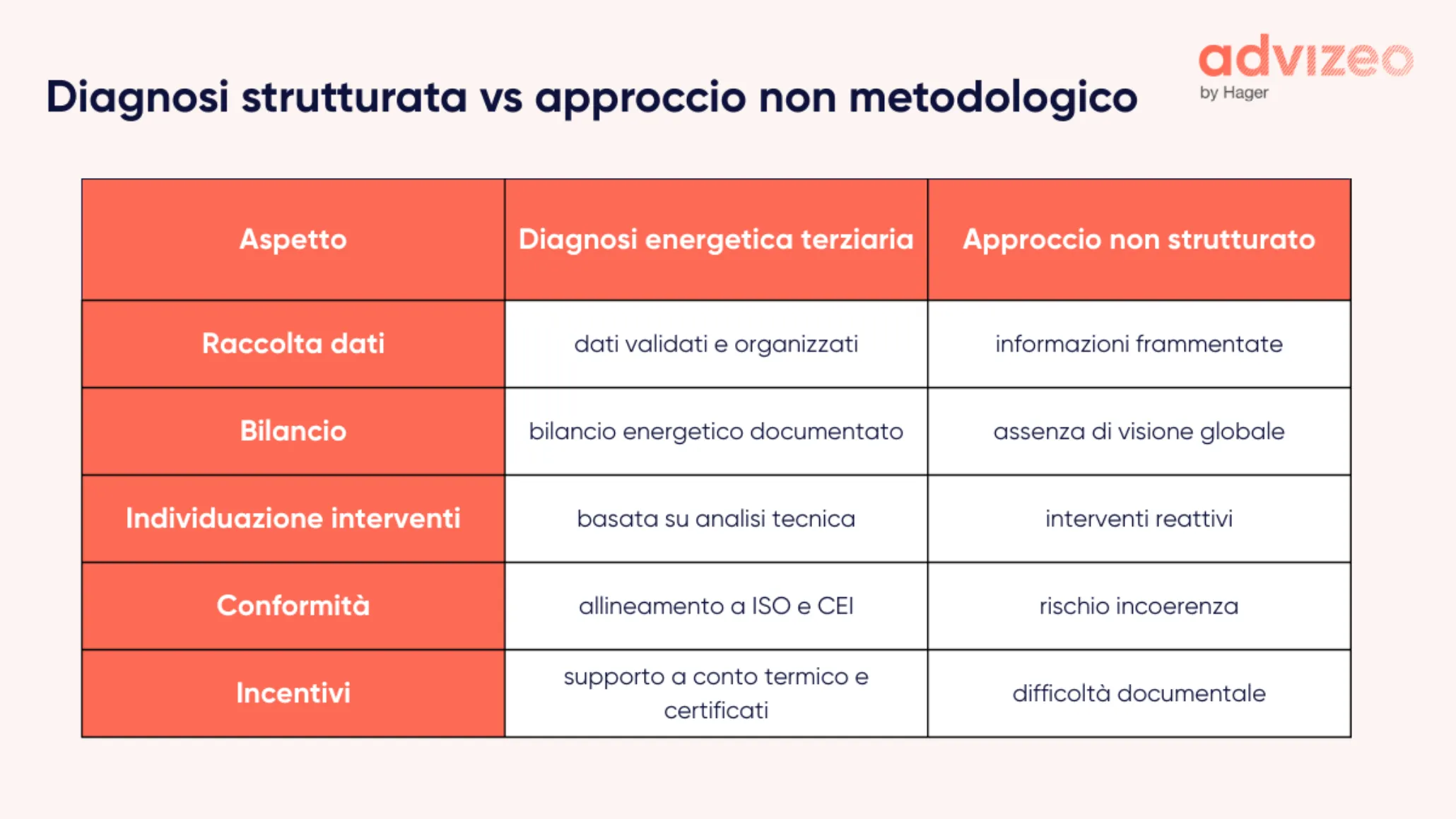 Diagnosi strutturata vs approccio non metodologico

advizeo
by Hager

| Aspetto | Diagnosi energetica terziaria | Approccio non strutturato |
|---|---|---|
| Raccolta dati | dati validati e organizzati | informazioni frammentate |
| Bilancio | bilancio energetico documentato | assenza di visione globale |
| Individuazione interventi | basata su analisi tecnica | interventi reattivi |
| Conformità | allineamento a ISO e CEI | rischio incoerenza |
| Incentivi | supporto a conto termico e certificati | difficoltà documentale |